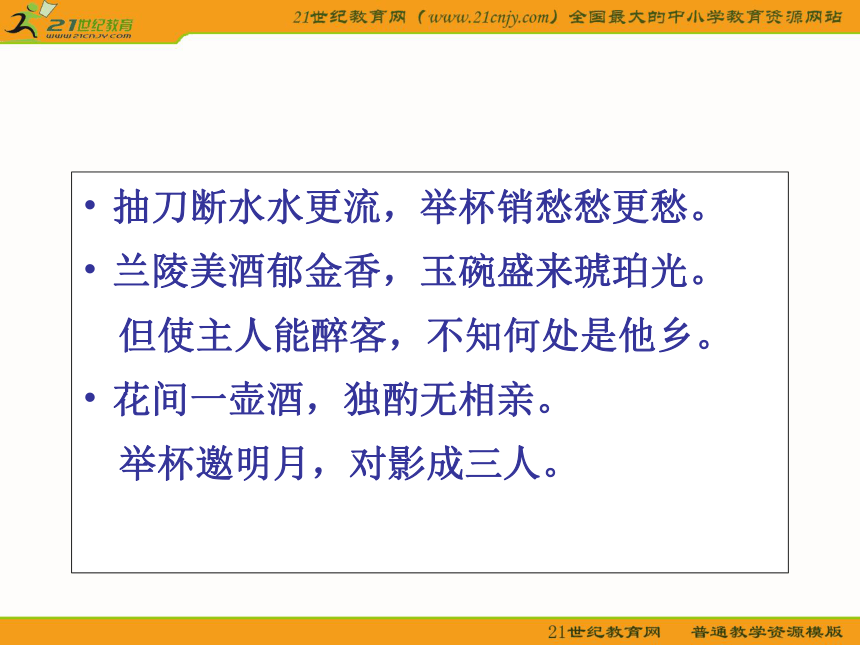 21世纪教育
www.21cnjy.com

21世纪教育网（www.21cnjy.com）全国最大的中小学教育资源网站

• 抽刀断水水更流，举杯销愁愁更愁。

• 兰陵美酒郁金香，玉碗盛来琥珀光。
但使主人能醉客，不知何处是他乡。

• 花间一壶酒，独酌无相亲。
举杯邀明月，对影成三人。

21世纪教育网　普通教学资源模版